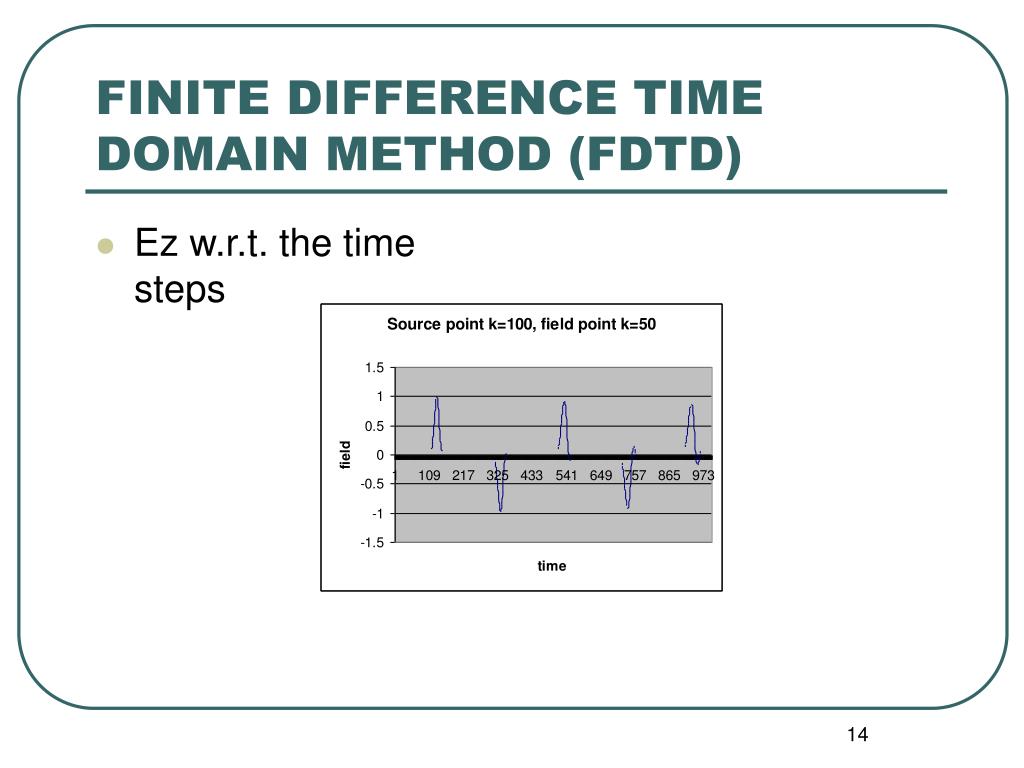 FINITE DIFFERENCE TIME DOMAIN METHOD (FDTD)

Ez w.r.t. the time steps

Source point k=100, field point k=50

1.5
1
0.5
0
-0.5
-1
-1.5

field

1 109 217 325 433 541 649 757 865 973

time

14